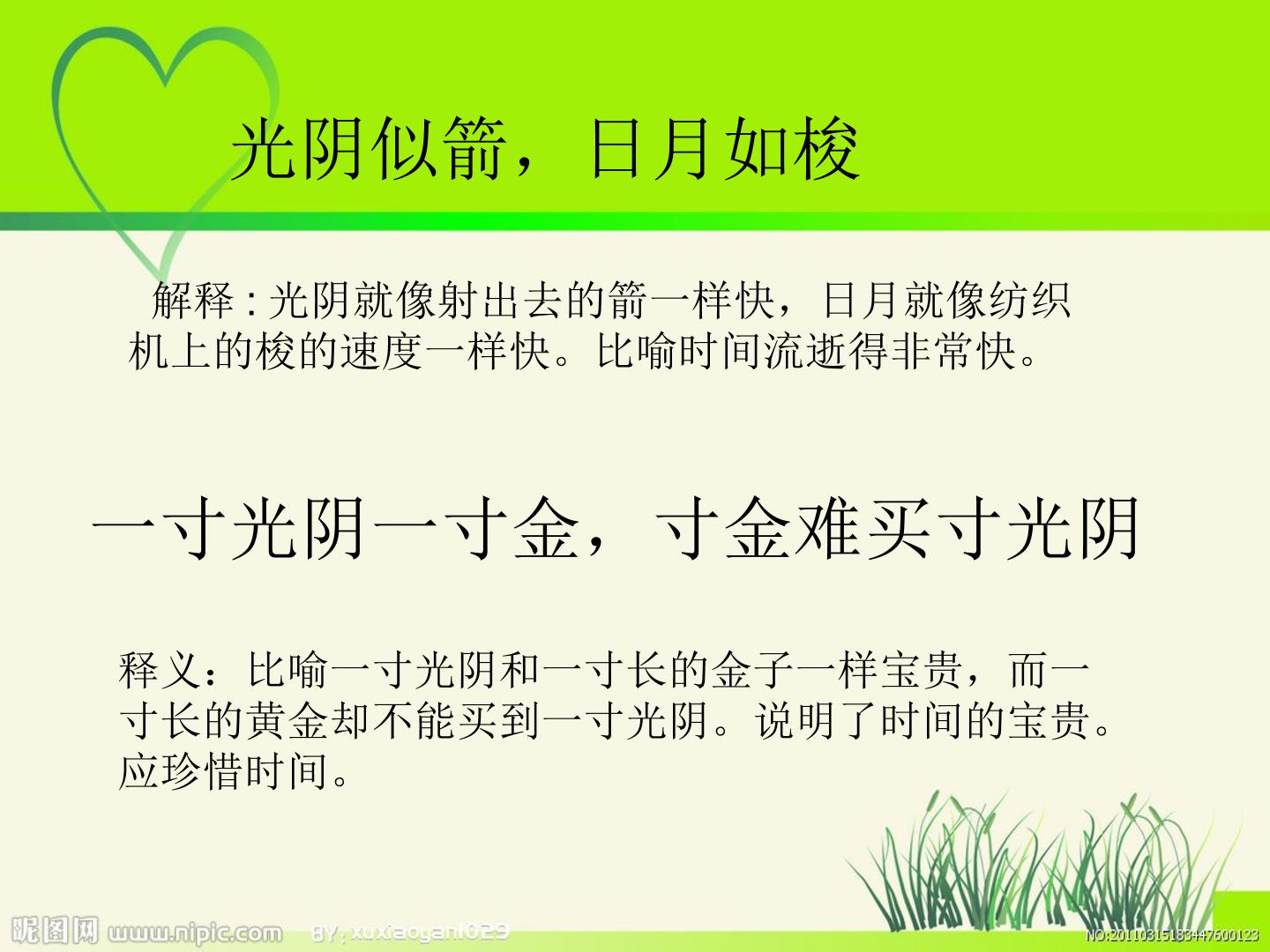 光阴似箭，日月如梭

解释：光阴就像射出去的箭一样快，日月就像纺织机上的梭的速度一样快。比喻时间流逝得非常快。

一寸光阴一寸金，寸金难买寸光阴

释义：比喻一寸光阴和一寸长的金子一样宝贵，而一寸长的黄金却不能买到一寸光阴。说明了时间的宝贵。应珍惜时间。

昵图网 www.nipic.com BY: xuxiaoyan1029 NO:20110315183447600123